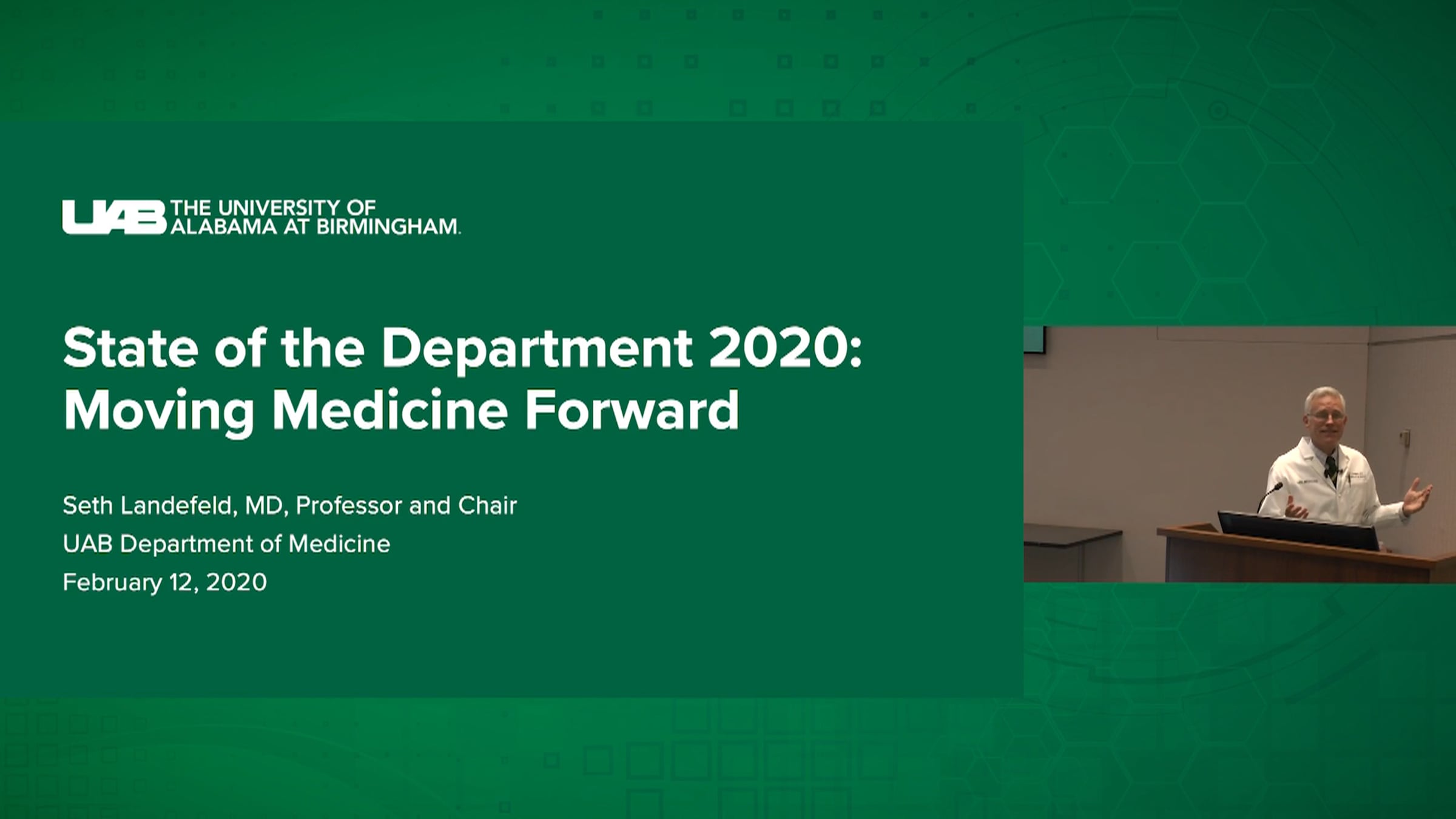 UAB THE UNIVERSITY OF ALABAMA AT BIRMINGHAM.

State of the Department 2020: Moving Medicine Forward

Seth Landefeld, MD, Professor and Chair
UAB Department of Medicine
February 12, 2020